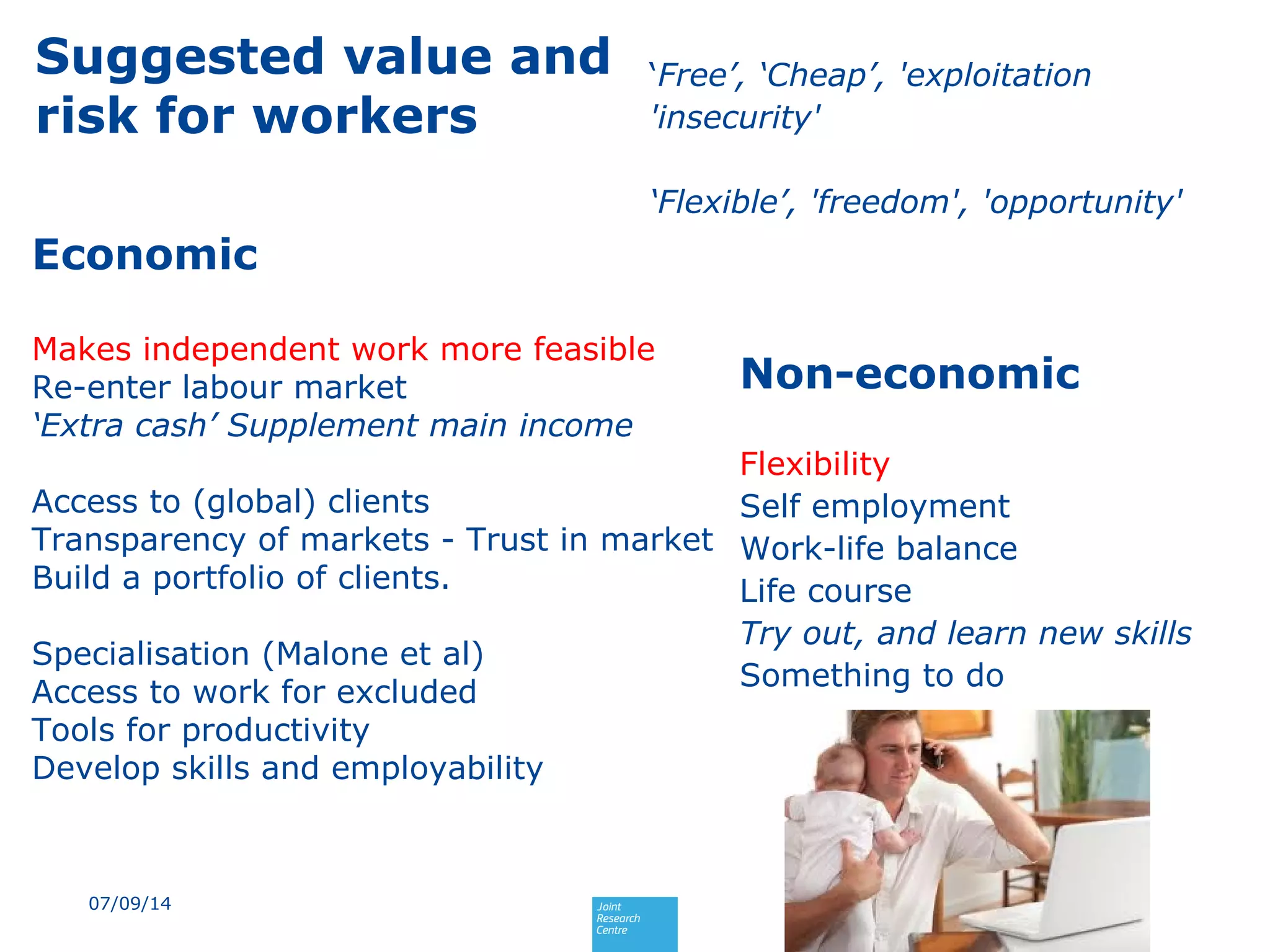 Suggested value and risk for workers

‘Free’, ‘Cheap’, 'exploitation 'insecurity'

‘Flexible’, 'freedom', 'opportunity'

Economic

Makes independent work more feasible
Re-enter labour market
‘Extra cash’ Supplement main income

Access to (global) clients
Transparency of markets - Trust in market
Build a portfolio of clients.

Specialisation (Malone et al)
Access to work for excluded
Tools for productivity
Develop skills and employability

Non-economic

Flexibility
Self employment
Work-life balance
Life course
Try out, and learn new skills
Something to do

07/09/14

Joint Research Centre